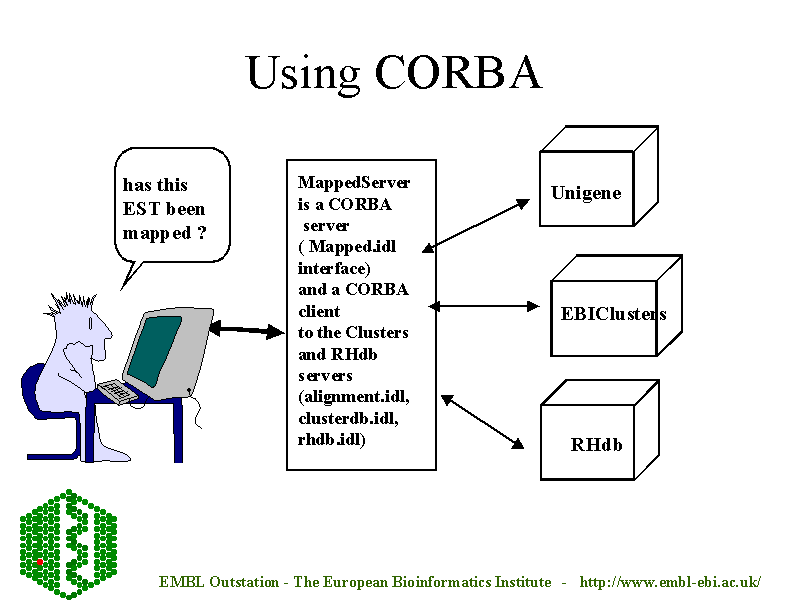 Using CORBA

has this EST been mapped ?

MappedServer is a CORBA server ( Mapped.idl interface) and a CORBA client to the Clusters and RHdb servers (alignment.idl, clusterdb.idl, rhdb.idl)

Unigene

EBIClusters

RHdb

EMBL Outstation - The European Bioinformatics Institute - http://www.embl-ebi.ac.uk/